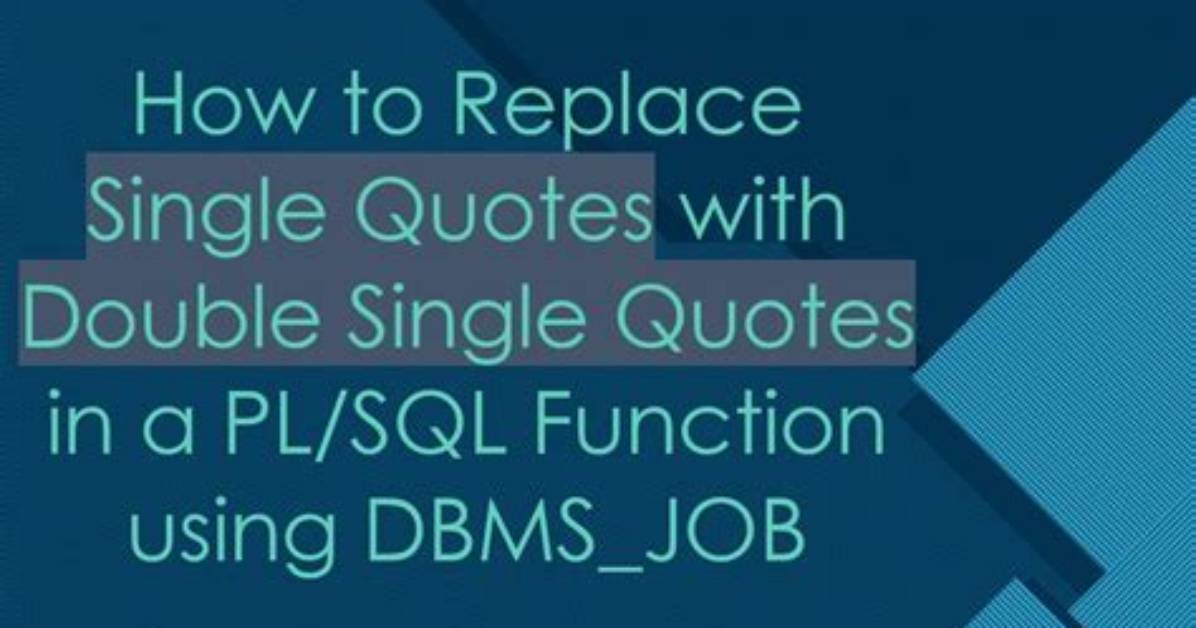 How to Replace Single Quotes with Double Single Quotes in a PL/SQL Function using DBMS_JOB